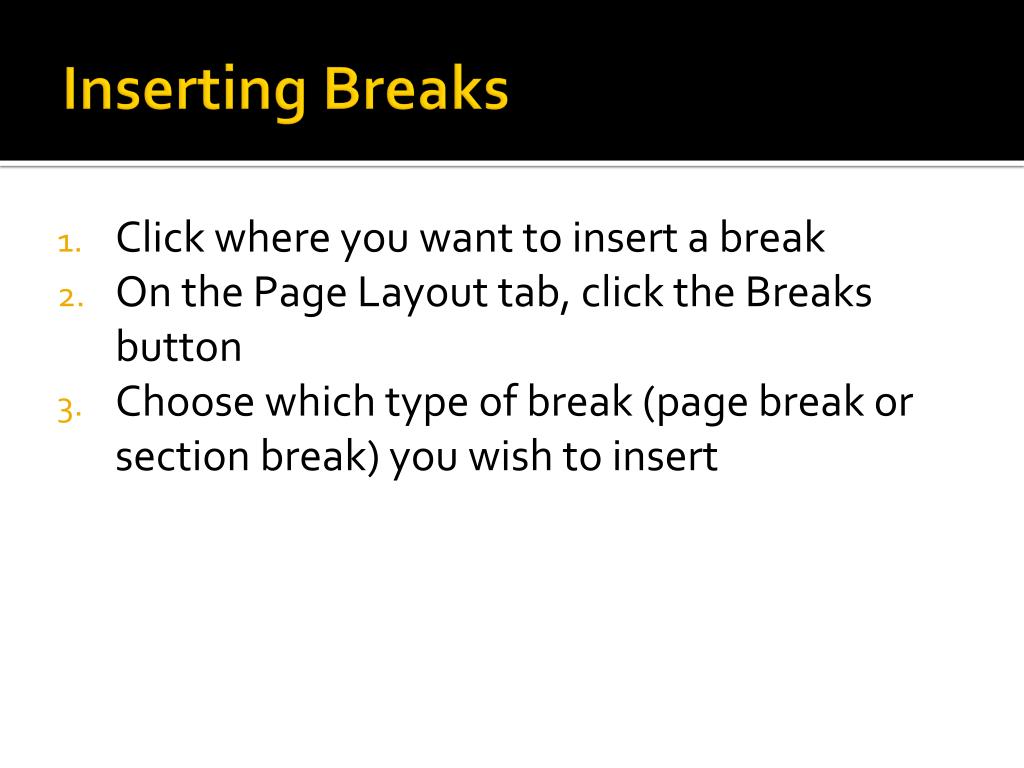 Inserting Breaks

1. Click where you want to insert a break
2. On the Page Layout tab, click the Breaks button
3. Choose which type of break (page break or section break) you wish to insert